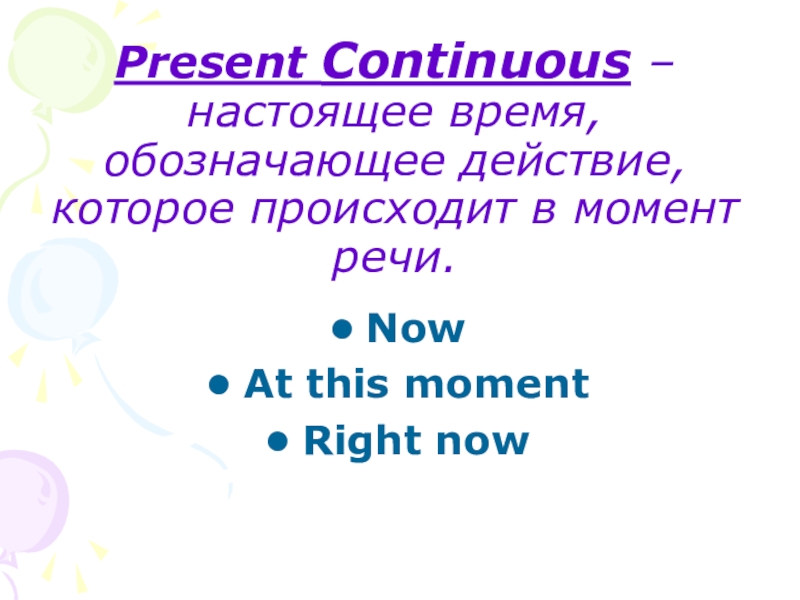 Present Continuous – настоящее время, обозначающее действие, которое происходит в момент речи.

• Now
• At this moment
• Right now